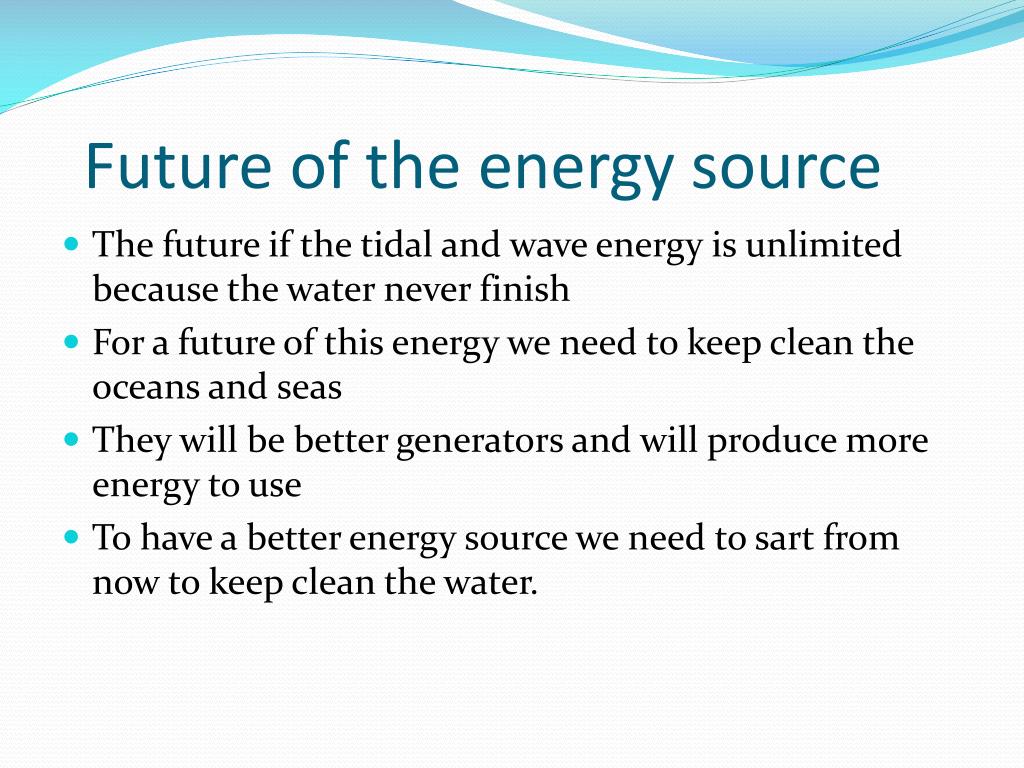 Future of the energy source

- The future if the tidal and wave energy is unlimited because the water never finish
- For a future of this energy we need to keep clean the oceans and seas
- They will be better generators and will produce more energy to use
- To have a better energy source we need to sart from now to keep clean the water.